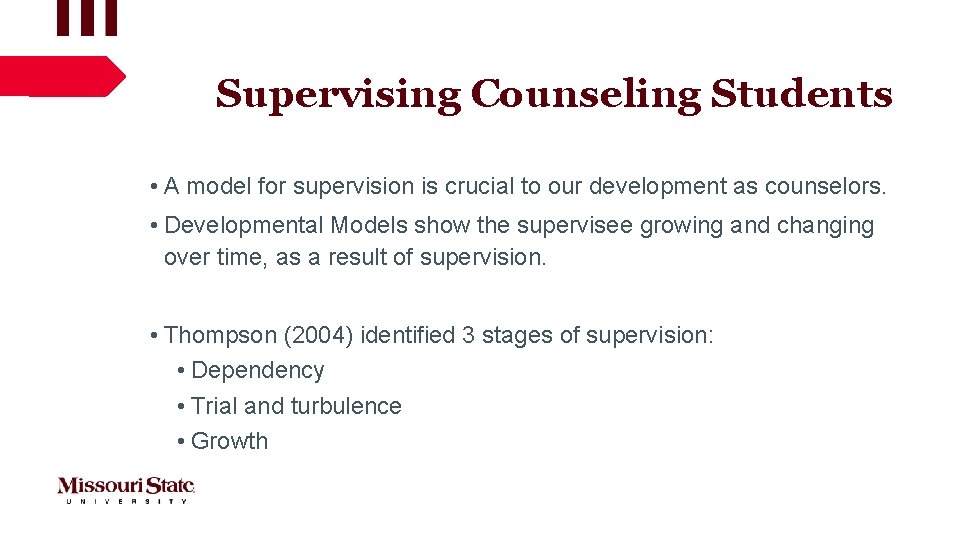 Supervising Counseling Students

• A model for supervision is crucial to our development as counselors.

• Developmental Models show the supervisee growing and changing over time, as a result of supervision.

• Thompson (2004) identified 3 stages of supervision:
• Dependency
• Trial and turbulence
• Growth

Missouri State
UNIVERSITY